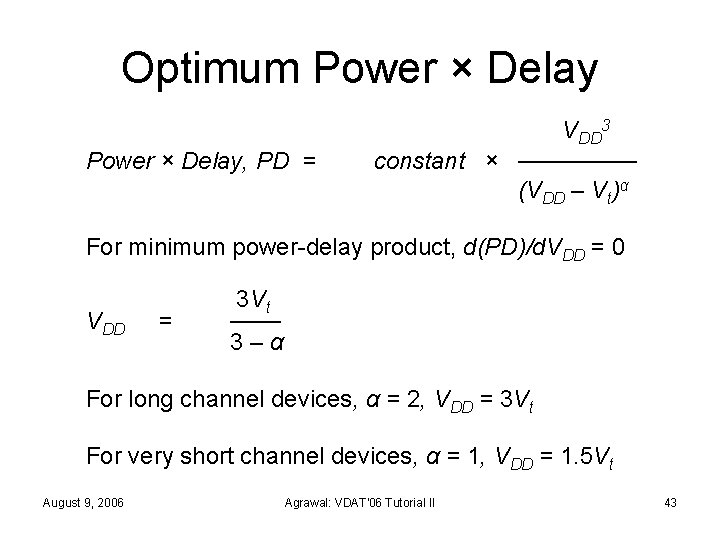 Optimum Power × Delay

Power × Delay, PD = constant × $\frac{V_{DD}^3}{(V_{DD} - V_t)^\alpha}$

For minimum power-delay product, $d(PD)/dV_{DD} = 0$

$V_{DD} = \frac{3V_t}{3 - \alpha}$

For long channel devices, $\alpha = 2$, $V_{DD} = 3V_t$

For very short channel devices, $\alpha = 1$, $V_{DD} = 1.5V_t$

August 9, 2006

Agrawal: VDAT'06 Tutorial II

43